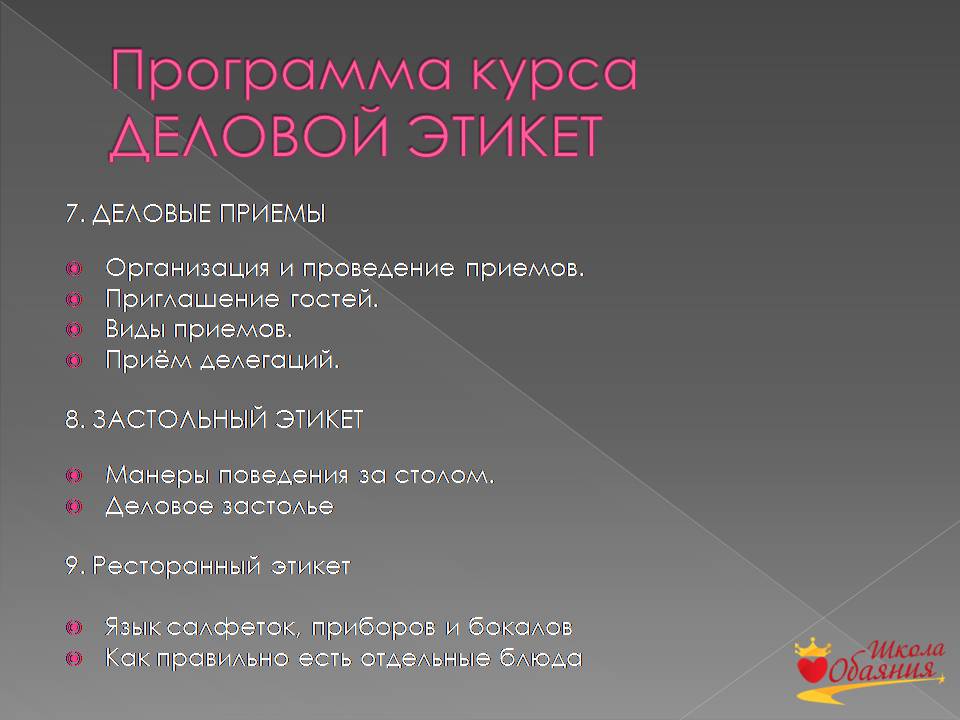 Программа курса ДЕЛОВОЙ ЭТИКЕТ

7. ДЕЛОВЫЕ ПРИЕМЫ

Организация и проведение приемов.
Приглашение гостей.
Виды приемов.
Приём делегаций.

8. ЗАСТОЛЬНЫЙ ЭТИКЕТ

Манеры поведения за столом.
Деловое застолье

9. Ресторанный этикет

Язык салфеток, приборов и бокалов
Как правильно есть отдельные блюда

Школа Обаяния